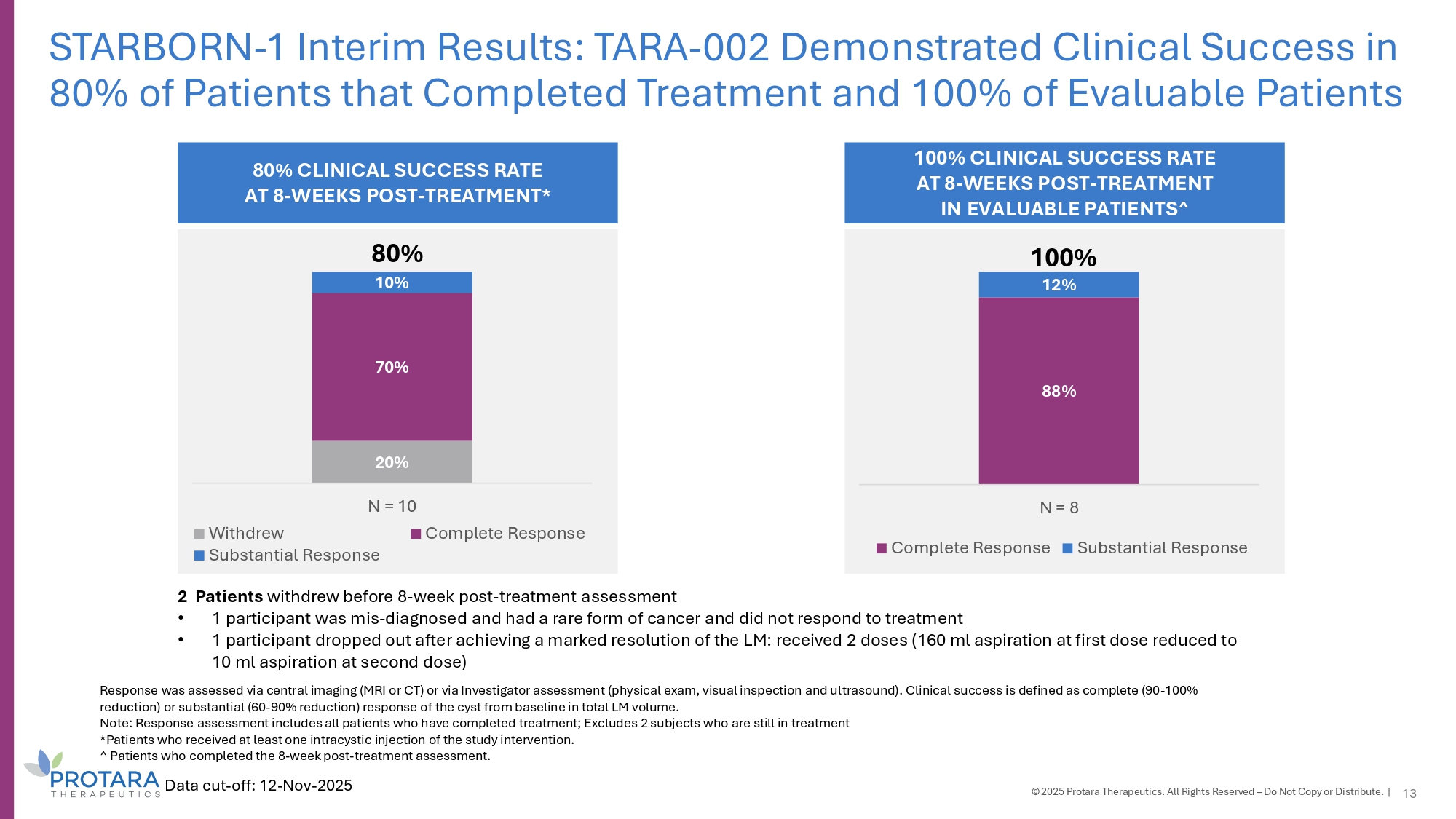 STARBORN-1 Interim Results: TARA-002 Demonstrated Clinical Success in 80% of Patients that Completed Treatment and 100% of Evaluable Patients

80% CLINICAL SUCCESS RATE AT 8-WEEKS POST-TREATMENT*

80%

10%

70%

20%

N = 10

Withdrew
Complete Response
Substantial Response

100% CLINICAL SUCCESS RATE AT 8-WEEKS POST-TREATMENT IN EVALUABLE PATIENTS^

100%

12%

88%

N = 8

Complete Response
Substantial Response

2 Patients withdrew before 8-week post-treatment assessment
• 1 participant was mis-diagnosed and had a rare form of cancer and did not respond to treatment
• 1 participant dropped out after achieving a marked resolution of the LM: received 2 doses (160 ml aspiration at first dose reduced to 10 ml aspiration at second dose)

Response was assessed via central imaging (MRI or CT) or via Investigator assessment (physical exam, visual inspection and ultrasound). Clinical success is defined as complete (90-100% reduction) or substantial (60-90% reduction) response of the cyst from baseline in total LM volume.
Note: Response assessment includes all patients who have completed treatment; Excludes 2 subjects who are still in treatment
*Patients who received at least one intracystic injection of the study intervention.
^ Patients who completed the 8-week post-treatment assessment.

PROTARA THERAPEUTICS

Data cut-off: 12-Nov-2025

© 2025 Protara Therapeutics. All Rights Reserved – Do Not Copy or Distribute. | 13